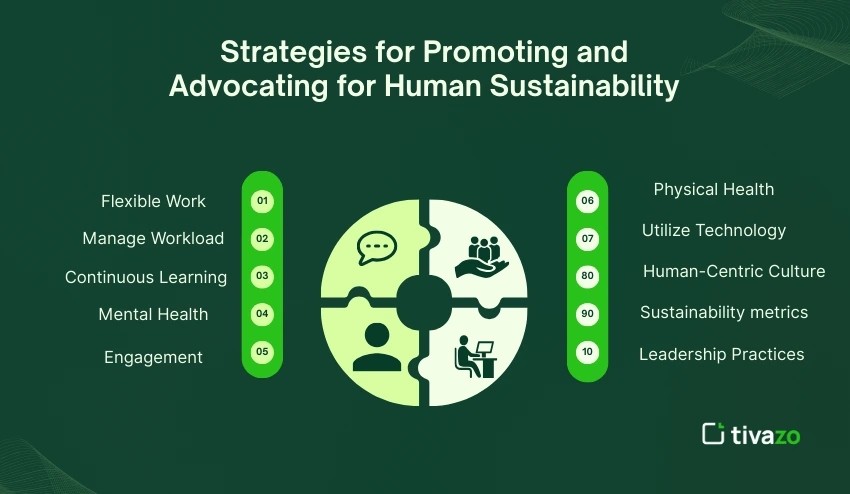 Strategies for Promoting and Advocating for Human Sustainability

Flexible Work 01
Manage Workload 02
Continuous Learning 03
Mental Health 04
Engagement 05

06 Physical Health
07 Utilize Technology
80 Human-Centric Culture
90 Sustainability metrics
10 Leadership Practices

tivazo